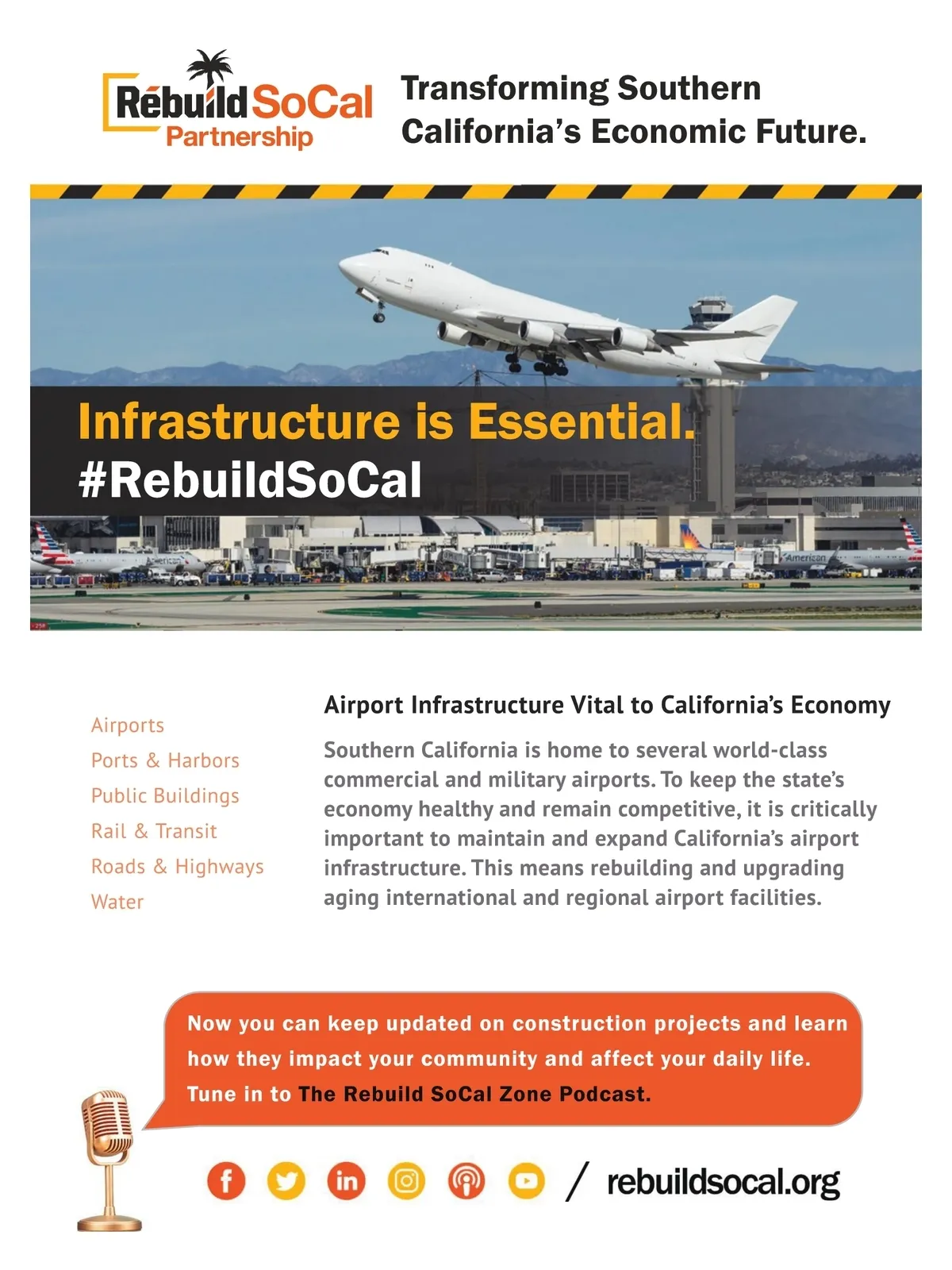 Rebuild SoCal Partnership

Transforming Southern California's Economic Future.

Infrastructure is Essential.
#RebuildSoCal

American

American

Airports
Ports & Harbors
Public Buildings
Rail & Transit
Roads & Highways
Water

Airport Infrastructure Vital to California's Economy

Southern California is home to several world-class commercial and military airports. To keep the state's economy healthy and remain competitive, it is critically important to maintain and expand California's airport infrastructure. This means rebuilding and upgrading aging international and regional airport facilities.

Now you can keep updated on construction projects and learn how they impact your community and affect your daily life. Tune in to The Rebuild SoCal Zone Podcast.

/ rebuildsocal.org